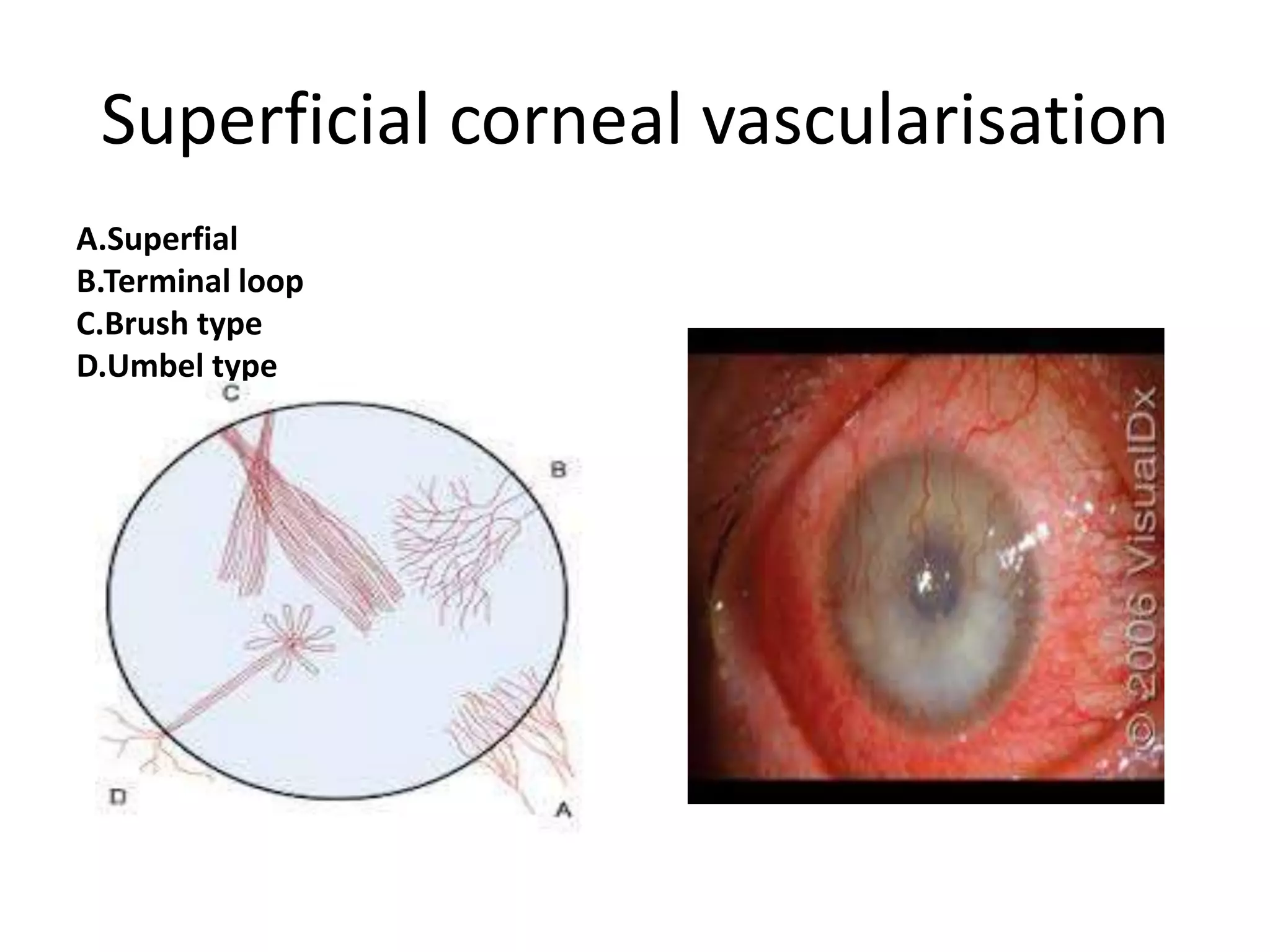 Superficial corneal vascularisation

A.Superfial
B.Terminal loop
C.Brush type
D.Umbel type

C
B
D
A

© 2006 VisualDx